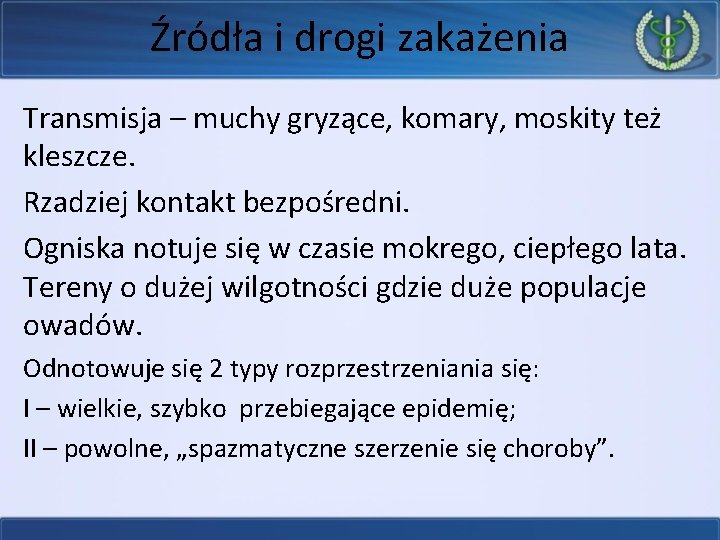 Źródła i drogi zakażenia

Transmisja – muchy gryzące, komary, moskity też kleszcze.

Rzadziej kontakt bezpośredni.

Ogniska notuje się w czasie mokrego, ciepłego lata. Tereny o dużej wilgotności gdzie duże populacje owadów.

Odnotowuje się 2 typy rozprzestrzeniania się:

I – wielkie, szybko przebiegające epidemię;

II – powolne, „spazmatyczne szerzenie się choroby”.